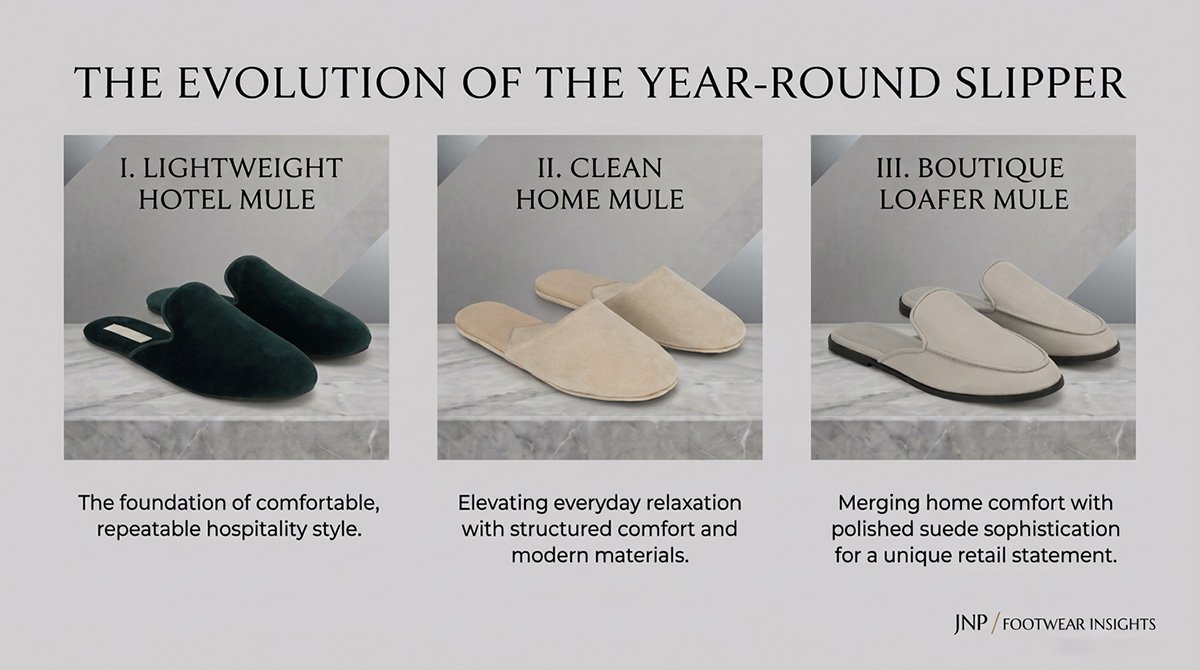 THE EVOLUTION OF THE YEAR-ROUND SLIPPER

I. LIGHTWEIGHT HOTEL MULE

The foundation of comfortable, repeatable hospitality style.

II. CLEAN HOME MULE

Elevating everyday relaxation with structured comfort and modern materials.

III. BOUTIQUE LOAFER MULE

Merging home comfort with polished suede sophistication for a unique retail statement.

JNP / FOOTWEAR INSIGHTS